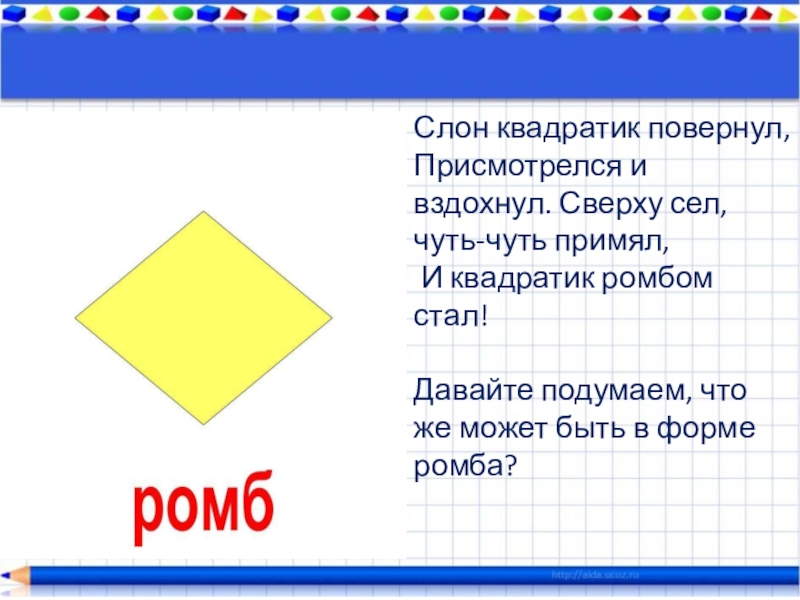 Слон квадратик повернул, Присмотрелся и вздохнул. Сверху сел, чуть-чуть примял,
И квадратик ромбом стал!

Давайте подумаем, что же может быть в форме ромба?

ромб

http://aida.ucoz.ru